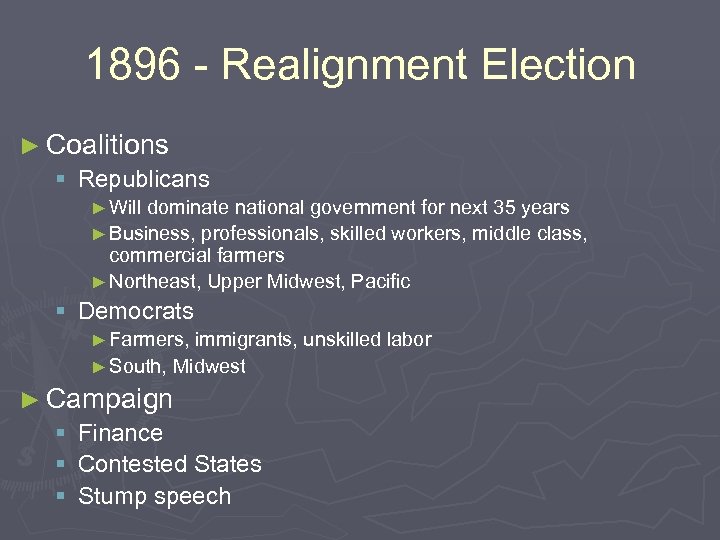 1896 - Realignment Election

► Coalitions
▪ Republicans
► Will dominate national government for next 35 years
► Business, professionals, skilled workers, middle class, commercial farmers
► Northeast, Upper Midwest, Pacific
▪ Democrats
► Farmers, immigrants, unskilled labor
► South, Midwest
► Campaign
▪ Finance
▪ Contested States
▪ Stump speech